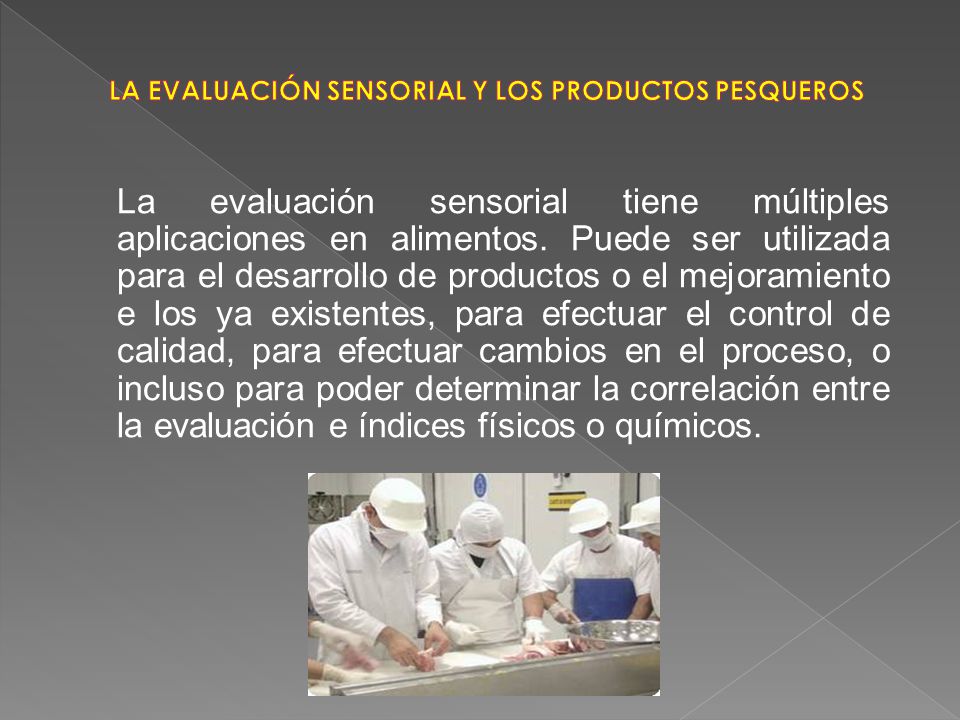 LA EVALUACIÓN SENSORIAL Y LOS PRODUCTOS PESQUEROS

La evaluación sensorial tiene múltiples aplicaciones en alimentos. Puede ser utilizada para el desarrollo de productos o el mejoramiento e los ya existentes, para efectuar el control de calidad, para efectuar cambios en el proceso, o incluso para poder determinar la correlación entre la evaluación e índices físicos o químicos.